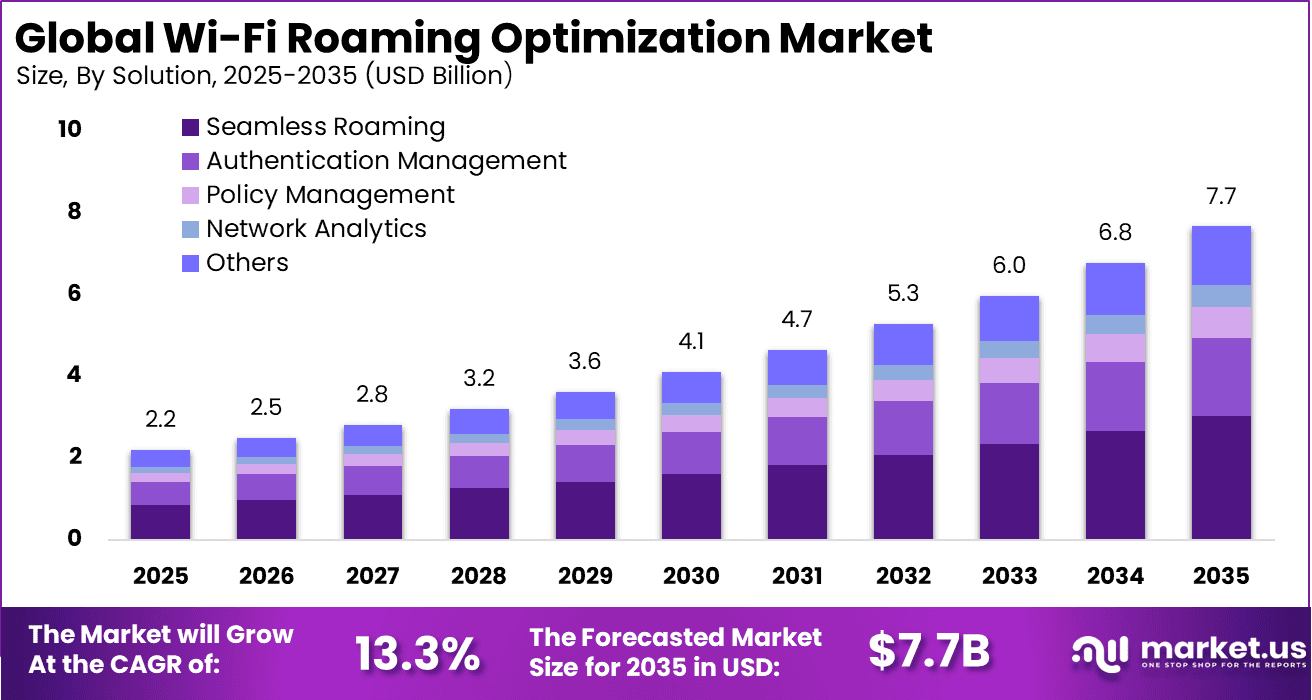 Global Wi-Fi Roaming Optimization Market
Size, By Solution, 2025-2035 (USD Billion)

Seamless Roaming
Authentication Management
Policy Management
Network Analytics
Others

10
8
6
4
2
0

2.2
2.5
2.8
3.2
3.6
4.1
4.7
5.3
6.0
6.8
7.7

2025
2026
2027
2028
2029
2030
2031
2032
2033
2034
2035

The Market will Grow At the CAGR of:
13.3%
The Forecasted Market Size for 2035 in USD:
$7.7B
market.us
ONE STOP SHOP FOR THE REPORTS